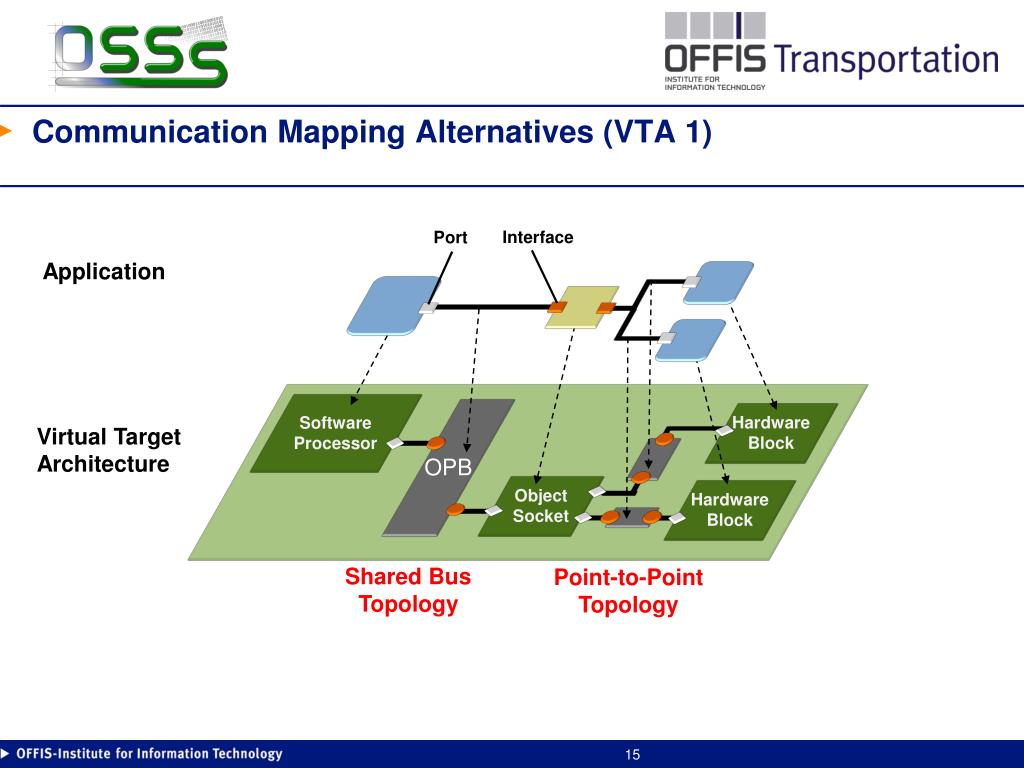 OSSS

OFFIS Transportation
INSTITUTE FOR INFORMATION TECHNOLOGY

Communication Mapping Alternatives (VTA 1)

Port

Interface

Application

Virtual Target Architecture

Software Processor

OPB

Object Socket

Hardware Block

Hardware Block

Shared Bus Topology

Point-to-Point Topology

OFFIS-Institute for Information Technology

15